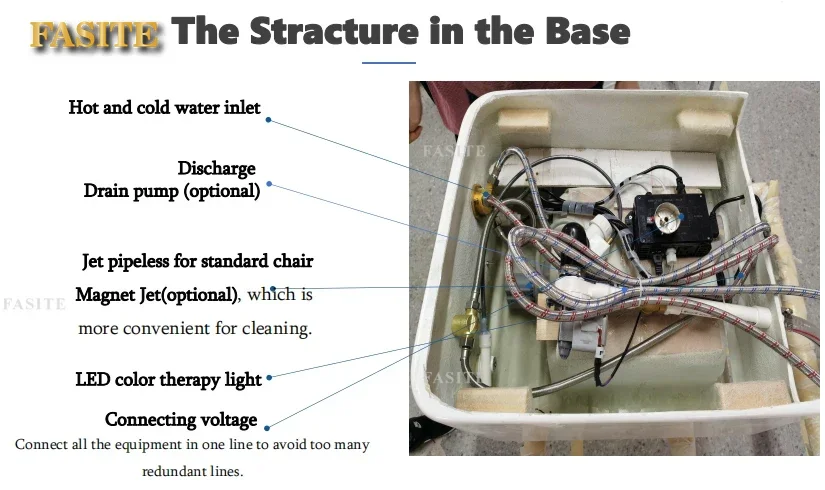 FASITE The Stracture in the Base

Hot and cold water inlet

Discharge
Drain pump (optional)

Jet pipeless for standard chair

Magnet Jet(optional), which is more convenient for cleaning.

LED color therapy light

Connecting voltage
Connect all the equipment in one line to avoid too many redundant lines.

FASITE

FASITE

FASITE